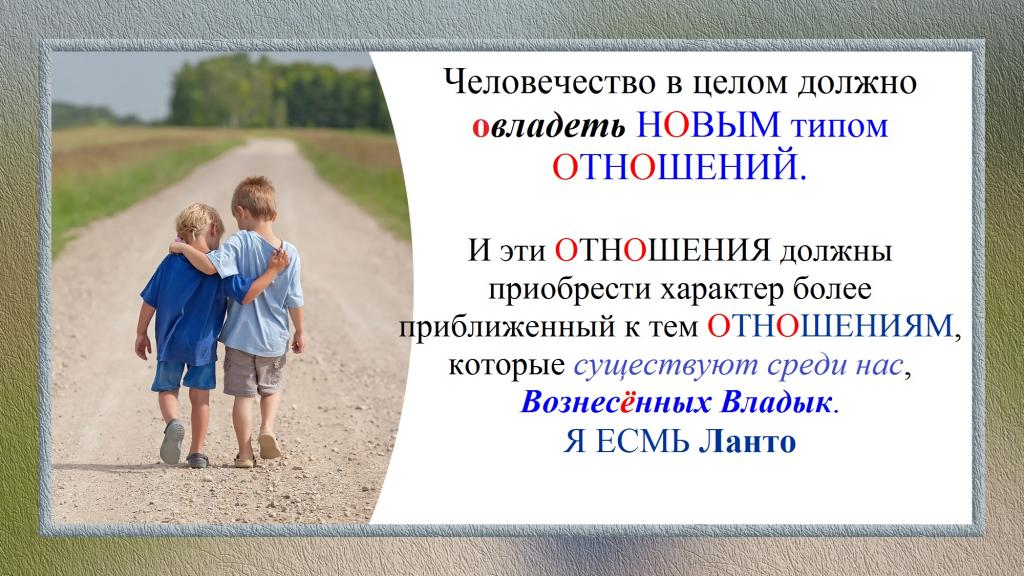 Человечество в целом должно овладеть НОВЫМ типом ОТНОШЕНИЙ.

И эти ОТНОШЕНИЯ должны приобрести характер более приближенный к тем ОТНОШЕНИЯМ, которые существуют среди нас, Вознесённых Владык.
Я ЕСМЬ Ланто